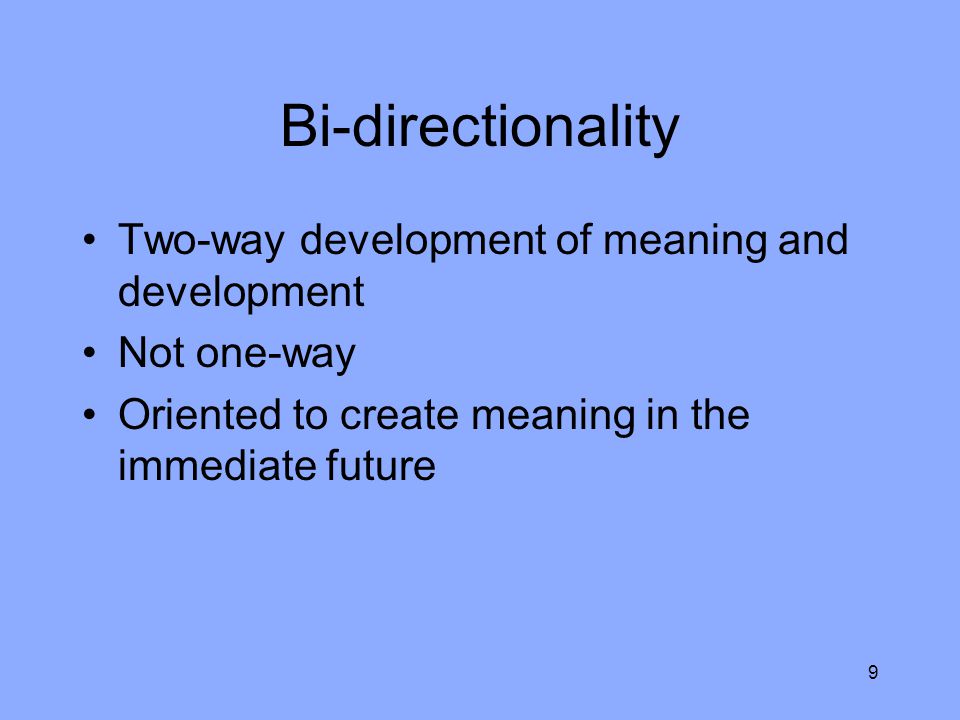 Bi-directionality

• Two-way development of meaning and development
• Not one-way
• Oriented to create meaning in the immediate future

9